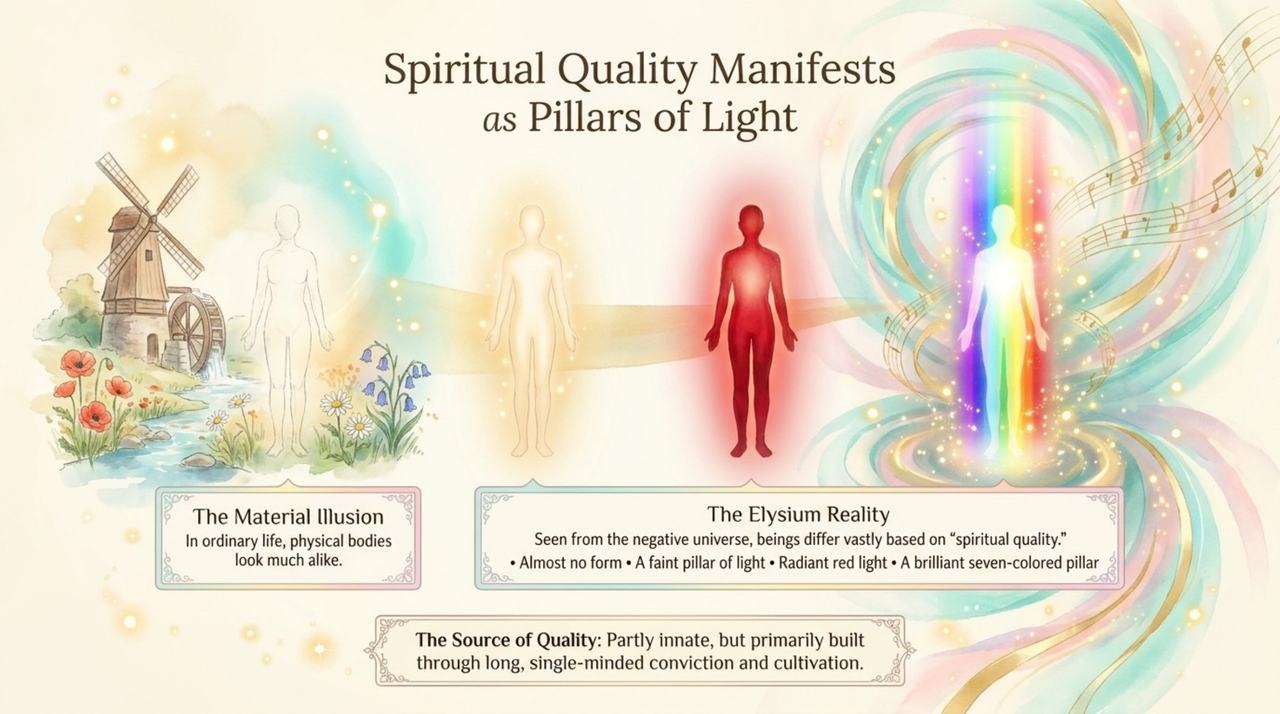 Spiritual Quality Manifests as Pillars of Light

The Material Illusion
In ordinary life, physical bodies look much alike.

The Elysium Reality
Seen from the negative universe, beings differ vastly based on "spiritual quality."
• Almost no form • A faint pillar of light • Radiant red light • A brilliant seven-colored pillar

The Source of Quality: Partly innate, but primarily built through long, single-minded conviction and cultivation.